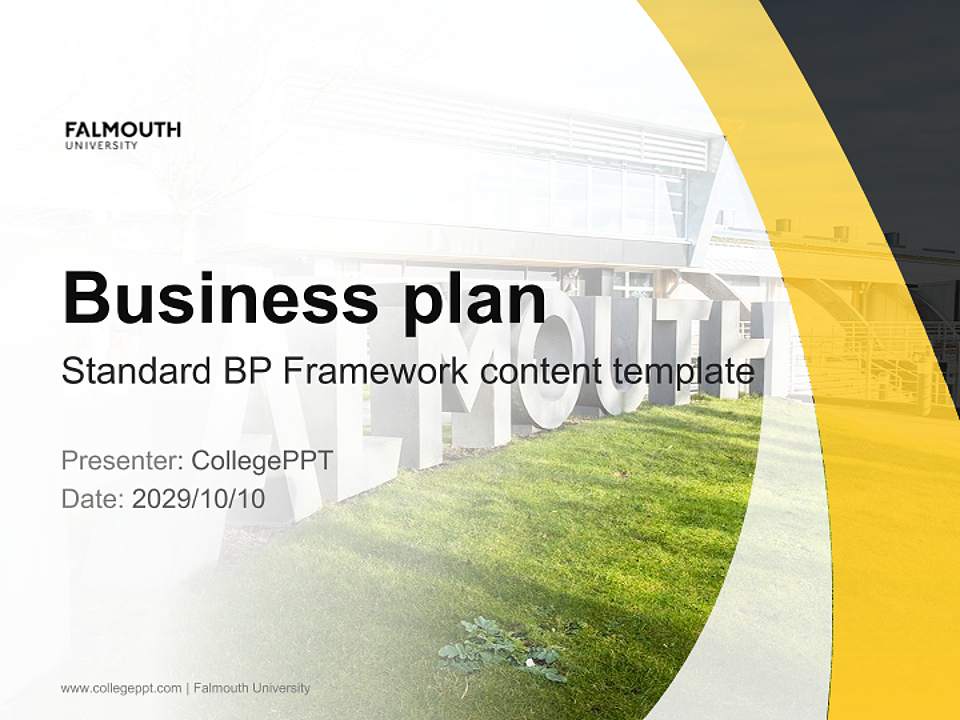 FALMOUTH
UNIVERSITY

Business plan

Standard BP Framework content template

Presenter: CollegePPT
Date: 2029/10/10

ALMOUTH

www.collegeppt.com | Falmouth University